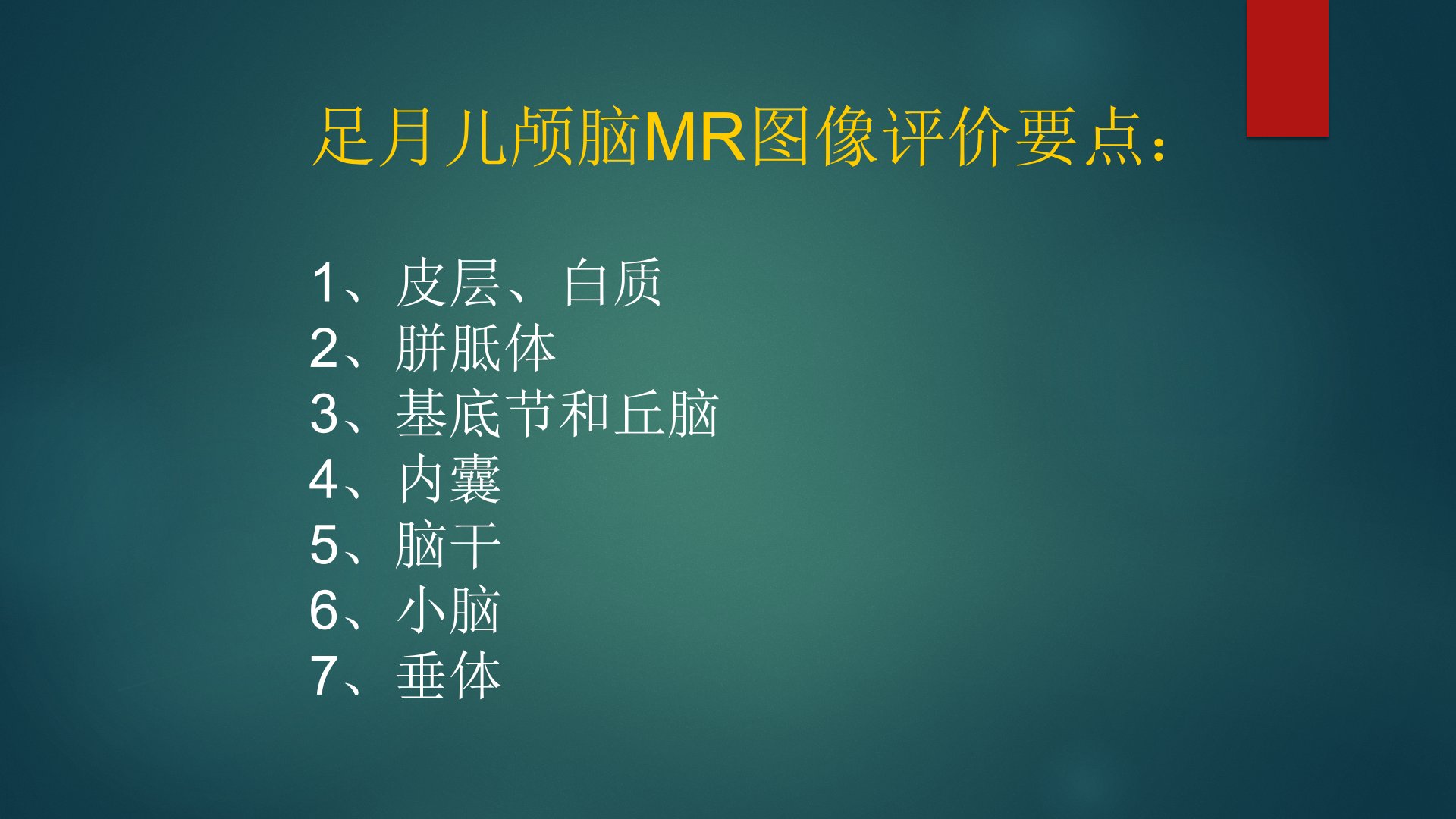 足月儿颅脑MR图像评价要点：

1、皮层、白质
2、胼胝体
3、基底节和丘脑
4、内囊
5、脑干
6、小脑
7、垂体